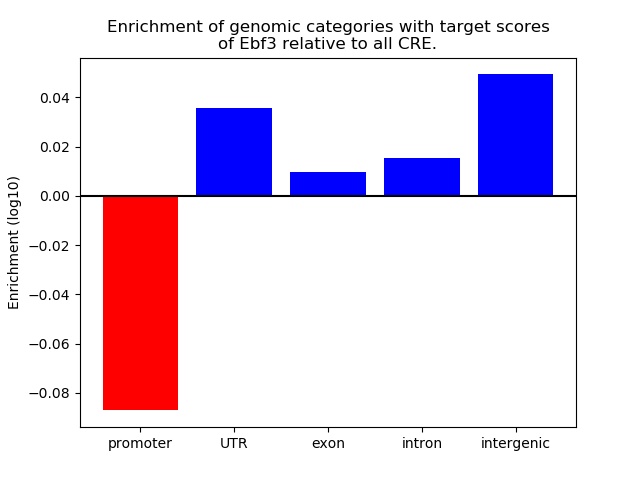 Enrichment of genomic categories with target scores of Ebf3 relative to all CRE.

Enrichment (log10)

0.04
0.02
0.00
−0.02
−0.04
−0.06
−0.08

promoter
UTR
exon
intron
intergenic